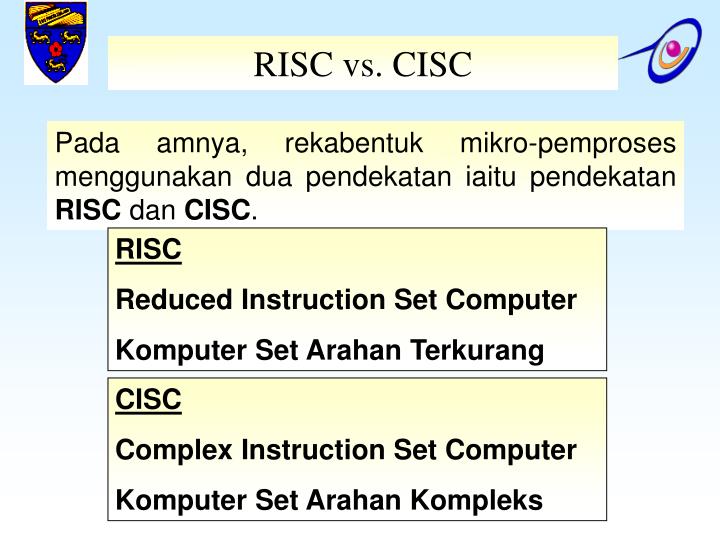 RISC vs. CISC

Pada amnya, rekabentuk mikro-pemproses menggunakan dua pendekatan iaitu pendekatan RISC dan CISC.

RISC

Reduced Instruction Set Computer

Komputer Set Arahan Terkurang

CISC

Complex Instruction Set Computer

Komputer Set Arahan Kompleks